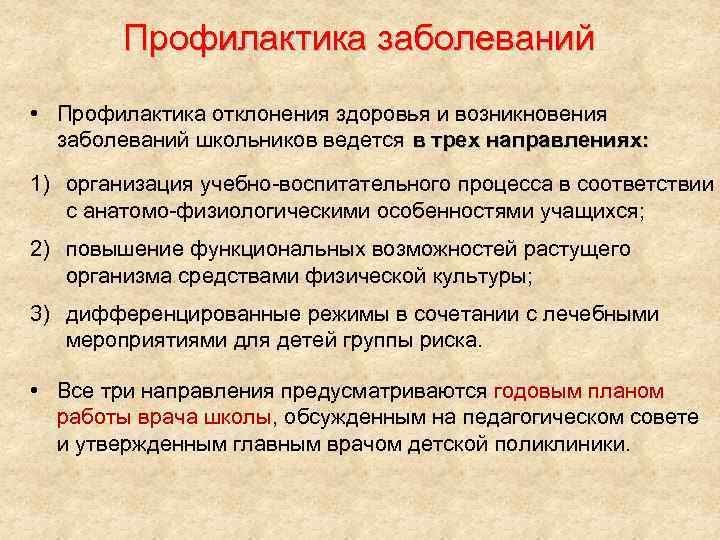 Профилактика заболеваний

• Профилактика отклонения здоровья и возникновения заболеваний школьников ведется в трех направлениях:

1) организация учебно-воспитательного процесса в соответствии с анатомо-физиологическими особенностями учащихся;

2) повышение функциональных возможностей растущего организма средствами физической культуры;

3) дифференцированные режимы в сочетании с лечебными мероприятиями для детей группы риска.

• Все три направления предусматриваются годовым планом работы врача школы, обсужденным на педагогическом совете и утвержденным главным врачом детской поликлиники.